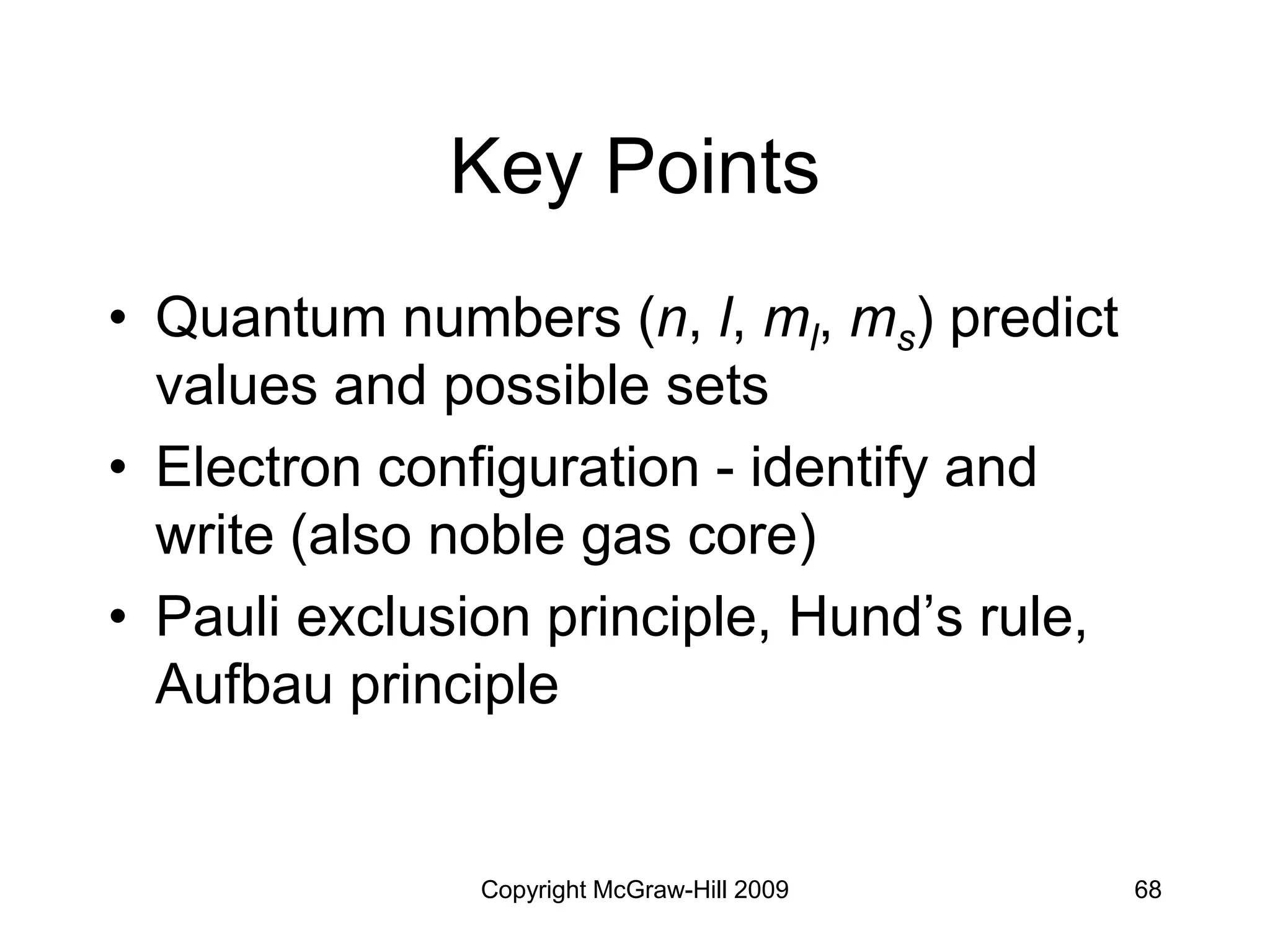 Key Points

• Quantum numbers ($n$, $l$, $m_l$, $m_s$) predict values and possible sets

• Electron configuration - identify and write (also noble gas core)

• Pauli exclusion principle, Hund’s rule, Aufbau principle

Copyright McGraw-Hill 2009

68